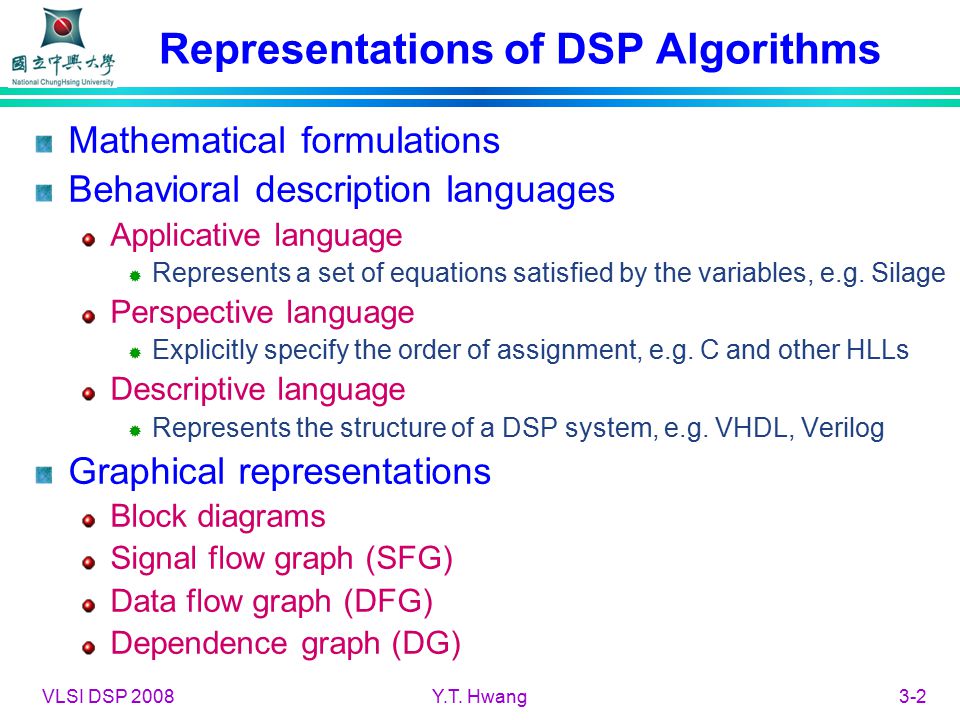 國立中興大學
National ChungHsing University

Representations of DSP Algorithms

Mathematical formulations
Behavioral description languages
Applicative language
Represents a set of equations satisfied by the variables, e.g. Silage
Perspective language
Explicitly specify the order of assignment, e.g. C and other HLLs
Descriptive language
Represents the structure of a DSP system, e.g. VHDL, Verilog
Graphical representations
Block diagrams
Signal flow graph (SFG)
Data flow graph (DFG)
Dependence graph (DG)

VLSI DSP 2008
Y.T. Hwang
3-2